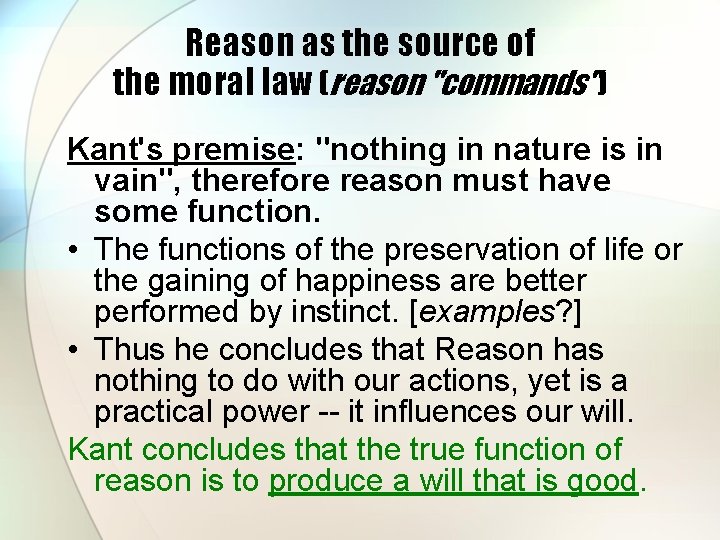 Reason as the source of
the moral law (reason "commands")

Kant's premise: "nothing in nature is in vain", therefore reason must have some function.

• The functions of the preservation of life or the gaining of happiness are better performed by instinct. [examples?]
• Thus he concludes that Reason has nothing to do with our actions, yet is a practical power -- it influences our will.

Kant concludes that the true function of reason is to produce a will that is good.